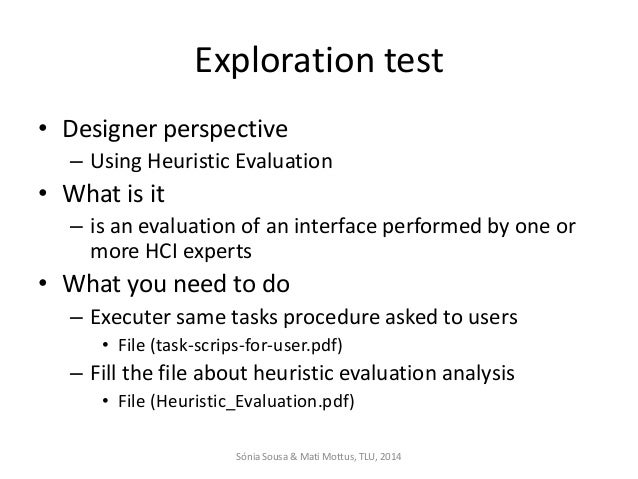 Exploration test

• Designer perspective
– Using Heuristic Evaluation
• What is it
– is an evaluation of an interface performed by one or more HCI experts
• What you need to do
– Executer same tasks procedure asked to users
• File (task-scrips-for-user.pdf)
– Fill the file about heuristic evaluation analysis
• File (Heuristic_Evaluation.pdf)

Sónia Sousa & Mati Mottus, TLU, 2014